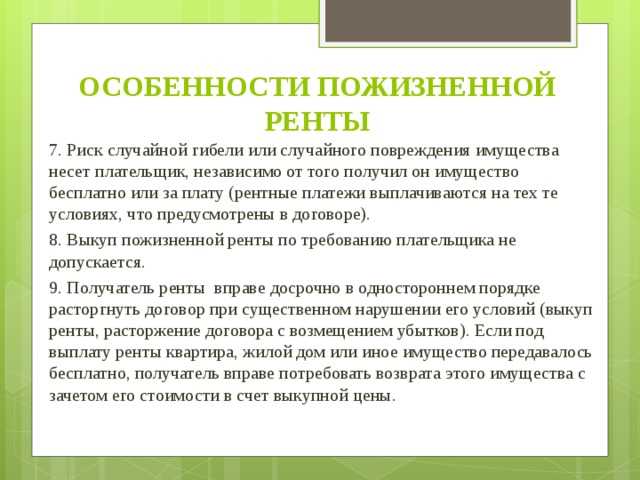 ОСОБЕННОСТИ ПОЖИЗНЕННОЙ РЕНТЫ

7. Риск случайной гибели или случайного повреждения имущества несет плательщик, независимо от того получил он имущество бесплатно или за плату (рентные платежи выплачиваются на тех те условиях, что предусмотрены в договоре).

8. Выкуп пожизненной ренты по требованию плательщика не допускается.

9. Получатель ренты  вправе досрочно в одностороннем порядке расторгнуть договор при существенном нарушении его условий (выкуп ренты, расторжение договора с возмещением убытков). Если под выплату ренты квартира, жилой дом или иное имущество передавалось бесплатно, получатель вправе потребовать возврата этого имущества с зачетом его стоимости в счет выкупной цены.